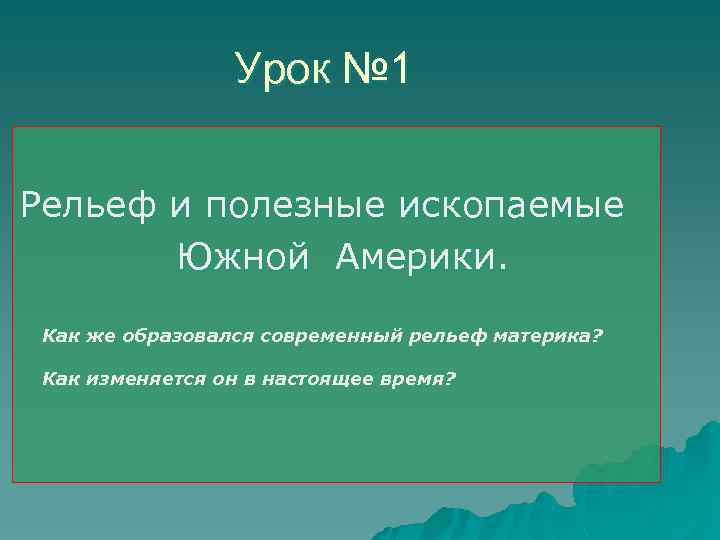 Урок №1

Рельеф и полезные ископаемые Южной Америки.

Как же образовался современный рельеф материка?

Как изменяется он в настоящее время?